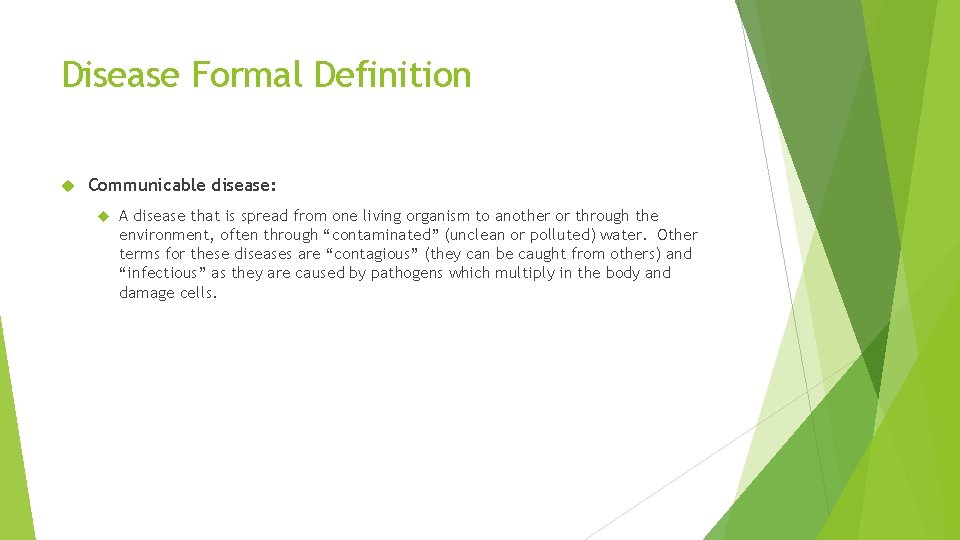 Disease Formal Definition

Communicable disease:

A disease that is spread from one living organism to another or through the environment, often through “contaminated” (unclean or polluted) water. Other terms for these diseases are “contagious” (they can be caught from others) and “infectious” as they are caused by pathogens which multiply in the body and damage cells.